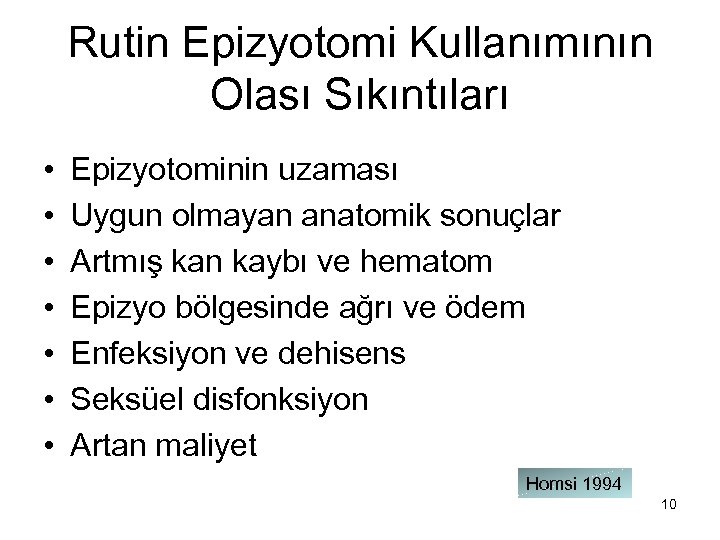 Rutin Epizyotomi Kullanımının Olası Sıkıntıları

• Epizyotominin uzaması
• Uygun olmayan anatomik sonuçlar
• Artmış kan kaybı ve hematom
• Epizyo bölgesinde ağrı ve ödem
• Enfeksiyon ve dehisens
• Seksüel disfonksiyon
• Artan maliyet

Homsi 1994

10